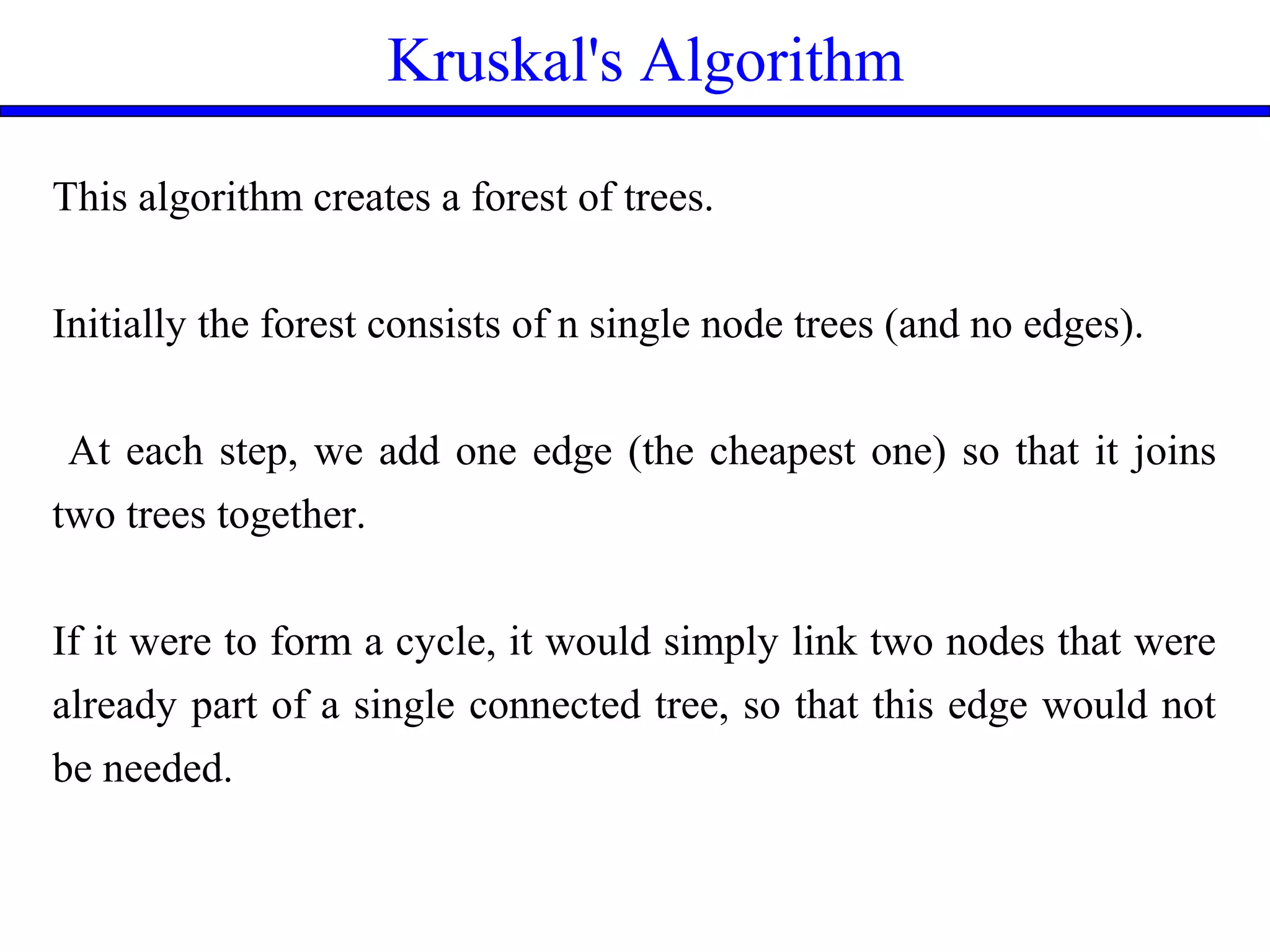 Kruskal's Algorithm

This algorithm creates a forest of trees.

Initially the forest consists of n single node trees (and no edges).

At each step, we add one edge (the cheapest one) so that it joins two trees together.

If it were to form a cycle, it would simply link two nodes that were already part of a single connected tree, so that this edge would not be needed.